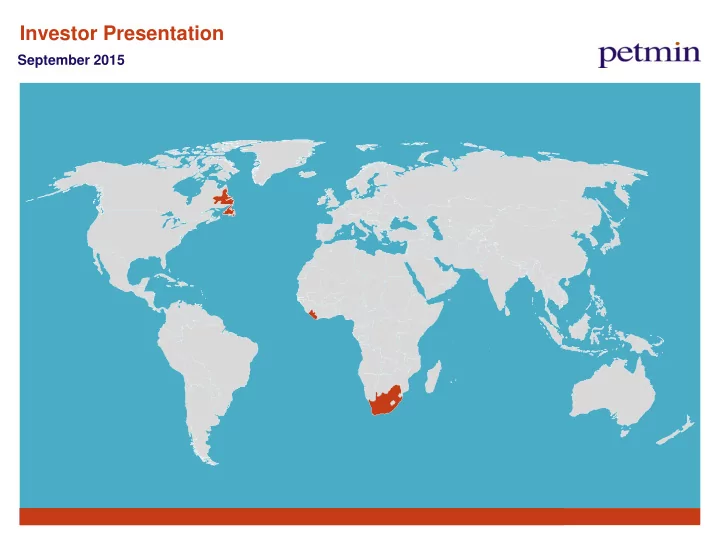 Investor Presentation

September 2015

petmin